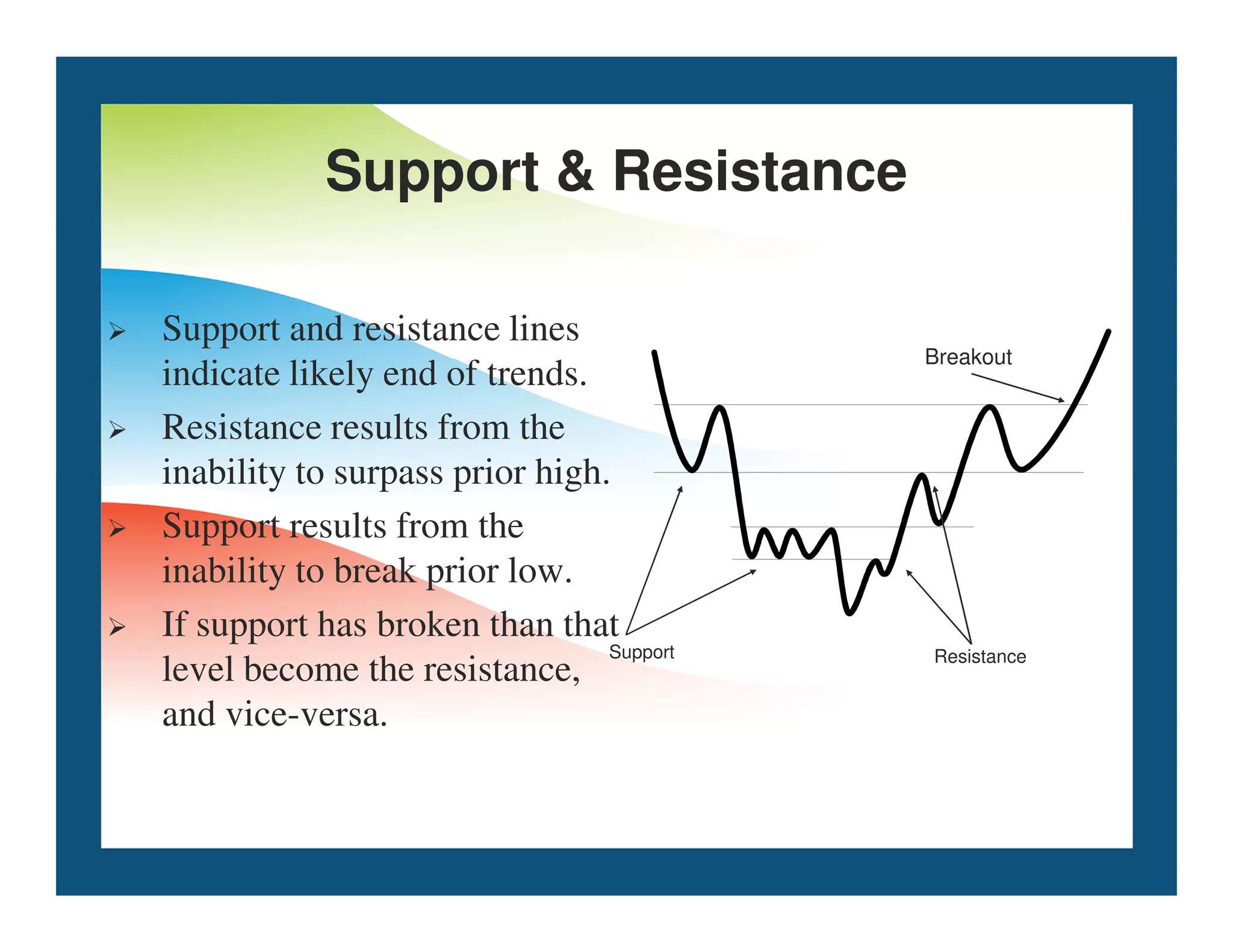 Support & Resistance

➢ Support and resistance lines indicate likely end of trends.

➢ Resistance results from the inability to surpass prior high.

➢ Support results from the inability to break prior low.

➢ If support has broken than that level become the resistance, and vice-versa.

Breakout

Support

Resistance